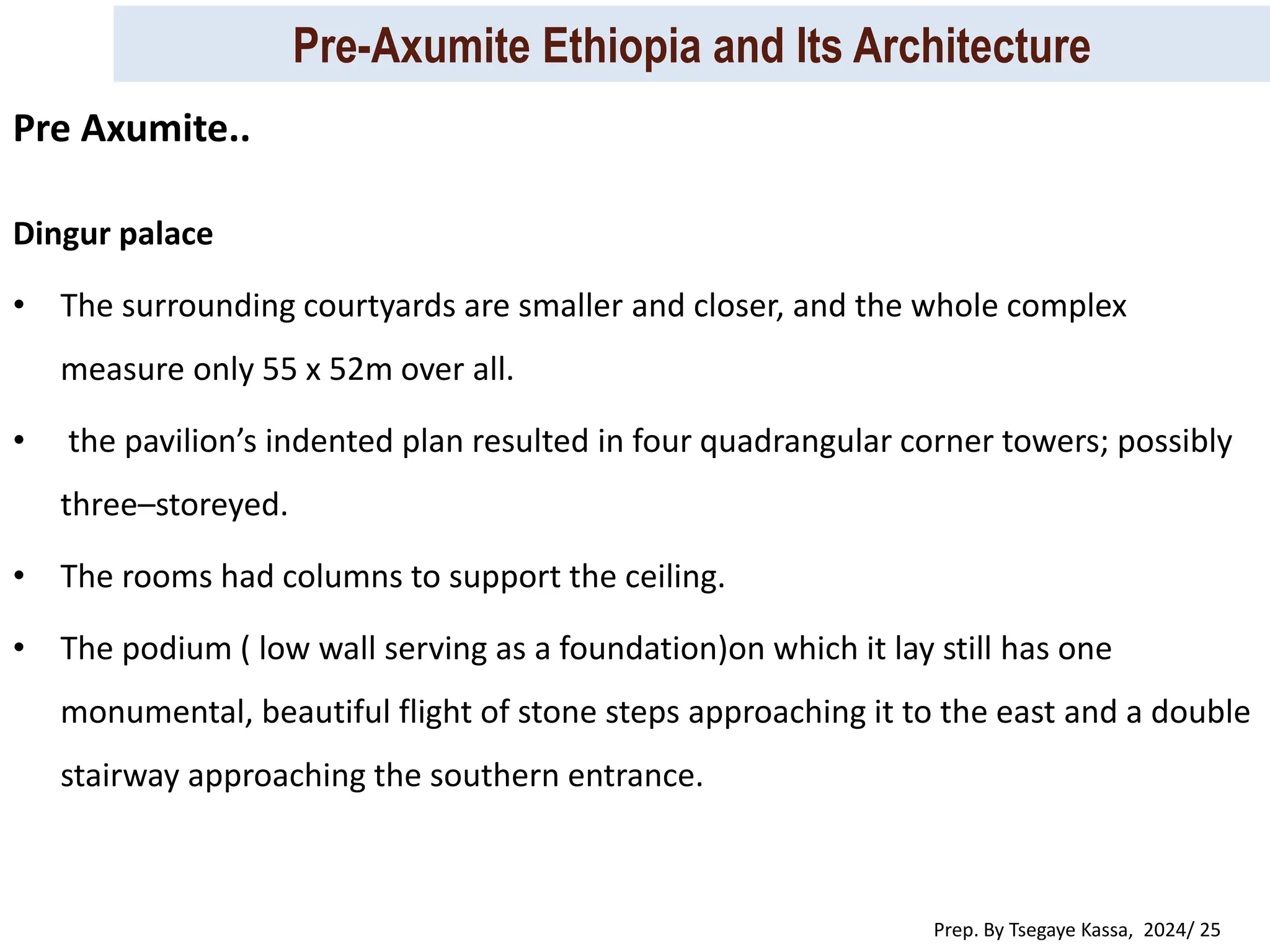 Pre-Axumite Ethiopia and Its Architecture

Pre Axumite..

Dingur palace

• The surrounding courtyards are smaller and closer, and the whole complex measure only 55 x 52m over all.

• the pavilion’s indented plan resulted in four quadrangular corner towers; possibly three–storeyed.

• The rooms had columns to support the ceiling.

• The podium ( low wall serving as a foundation)on which it lay still has one monumental, beautiful flight of stone steps approaching it to the east and a double stairway approaching the southern entrance.

Prep. By Tsegaye Kassa, 2024/ 25